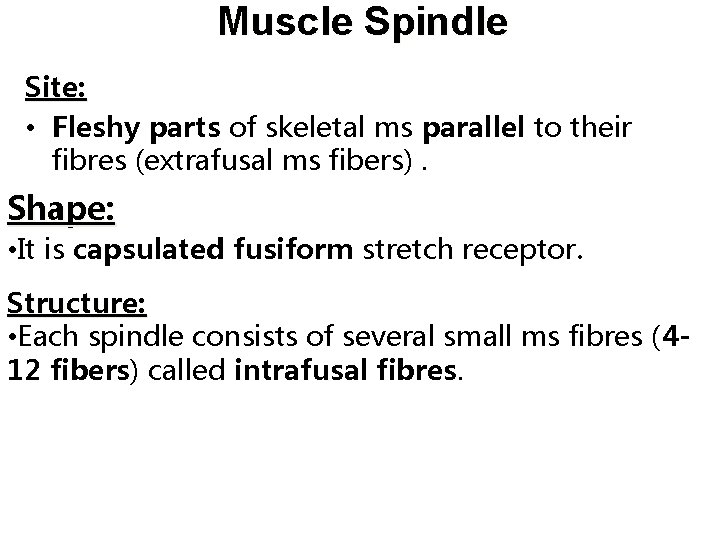 Muscle Spindle

Site:

• Fleshy parts of skeletal ms parallel to their fibres (extrafusal ms fibers) .

Shape:

•It is capsulated fusiform stretch receptor.

Structure:

•Each spindle consists of several small ms fibres (4-12 fibers) called intrafusal fibres.